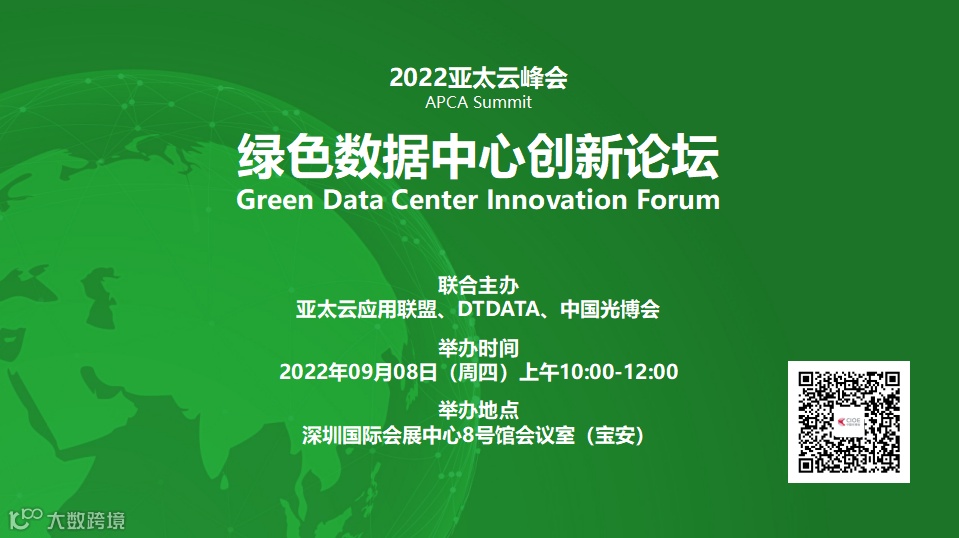 2022亚太云峰会
APCA Summit

绿色数据中心创新论坛
Green Data Center Innovation Forum

联合主办
亚太云应用联盟、DTDATA、中国光博会

举办时间
2022年09月08日（周四）上午10:00-12:00

举办地点
深圳国际会展中心8号馆会议室（宝安）

大数跨境